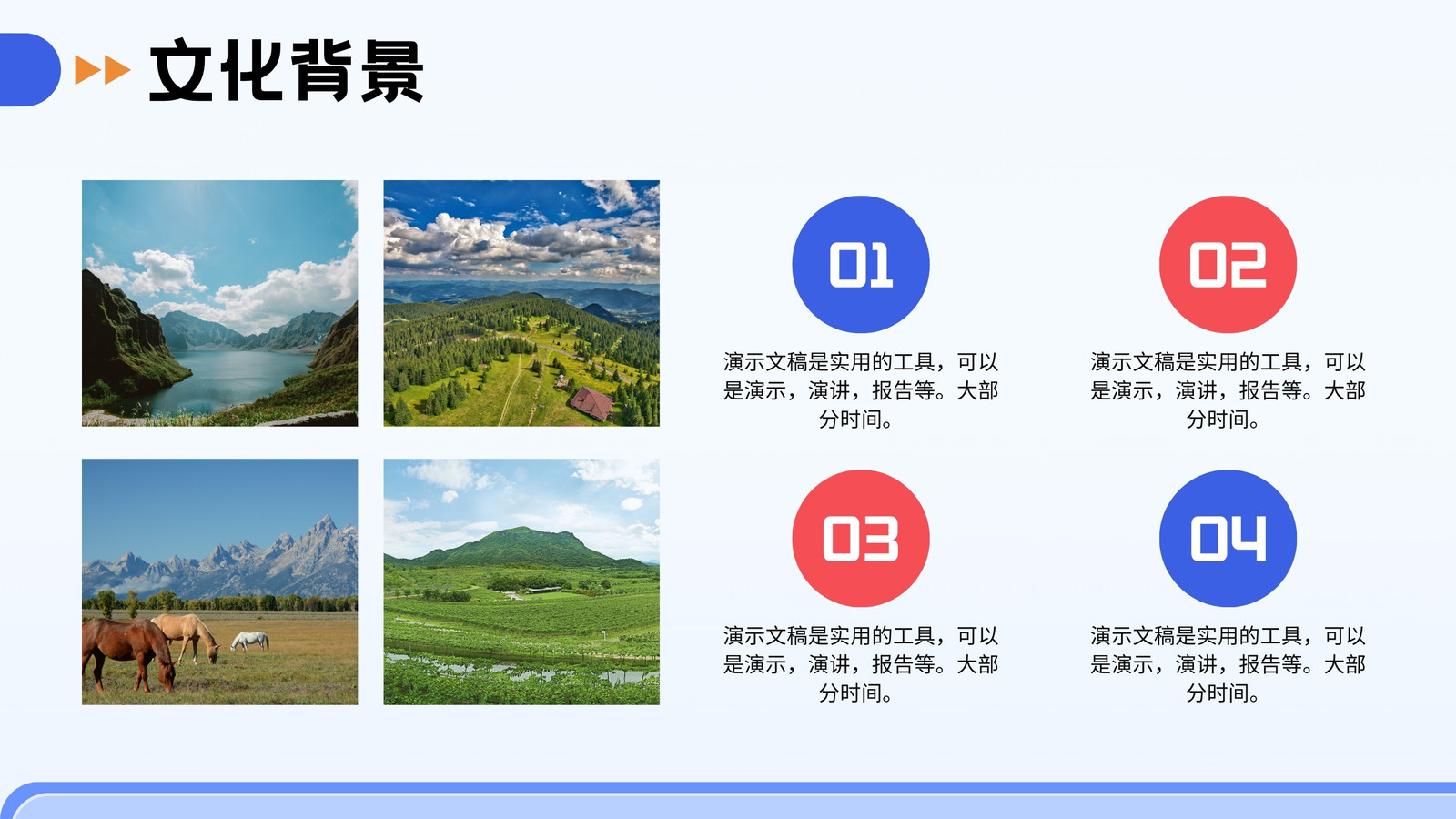 文化背景

01

演示文稿是实用的工具，可以是演示，演讲，报告等。大部分时间。

02

演示文稿是实用的工具，可以是演示，演讲，报告等。大部分时间。

03

演示文稿是实用的工具，可以是演示，演讲，报告等。大部分时间。

04

演示文稿是实用的工具，可以是演示，演讲，报告等。大部分时间。